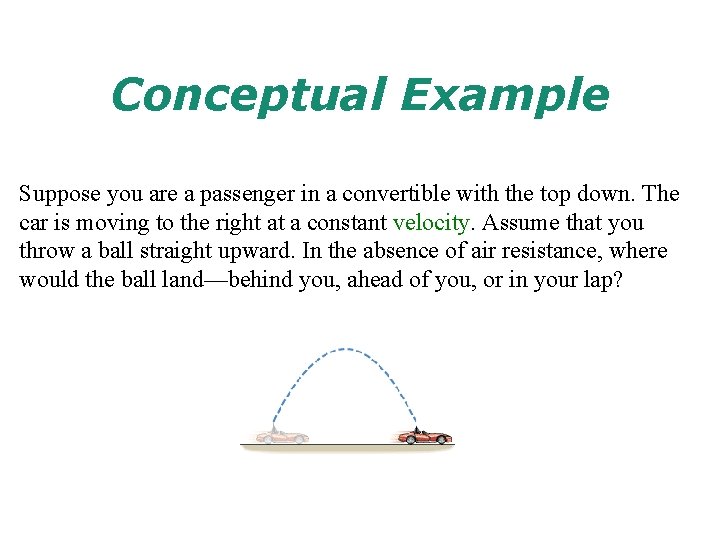 Conceptual Example

Suppose you are a passenger in a convertible with the top down. The car is moving to the right at a constant velocity. Assume that you throw a ball straight upward. In the absence of air resistance, where would the ball land—behind you, ahead of you, or in your lap?